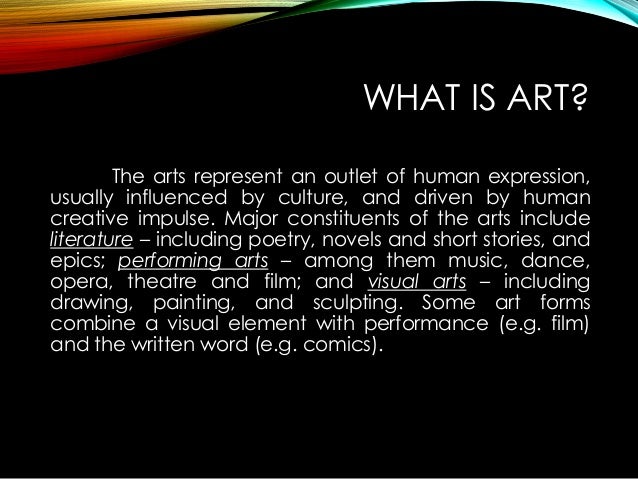 WHAT IS ART?

The arts represent an outlet of human expression, usually influenced by culture, and driven by human creative impulse. Major constituents of the arts include literature – including poetry, novels and short stories, and epics; performing arts – among them music, dance, opera, theatre and film; and visual arts – including drawing, painting, and sculpting. Some art forms combine a visual element with performance (e.g. film) and the written word (e.g. comics).